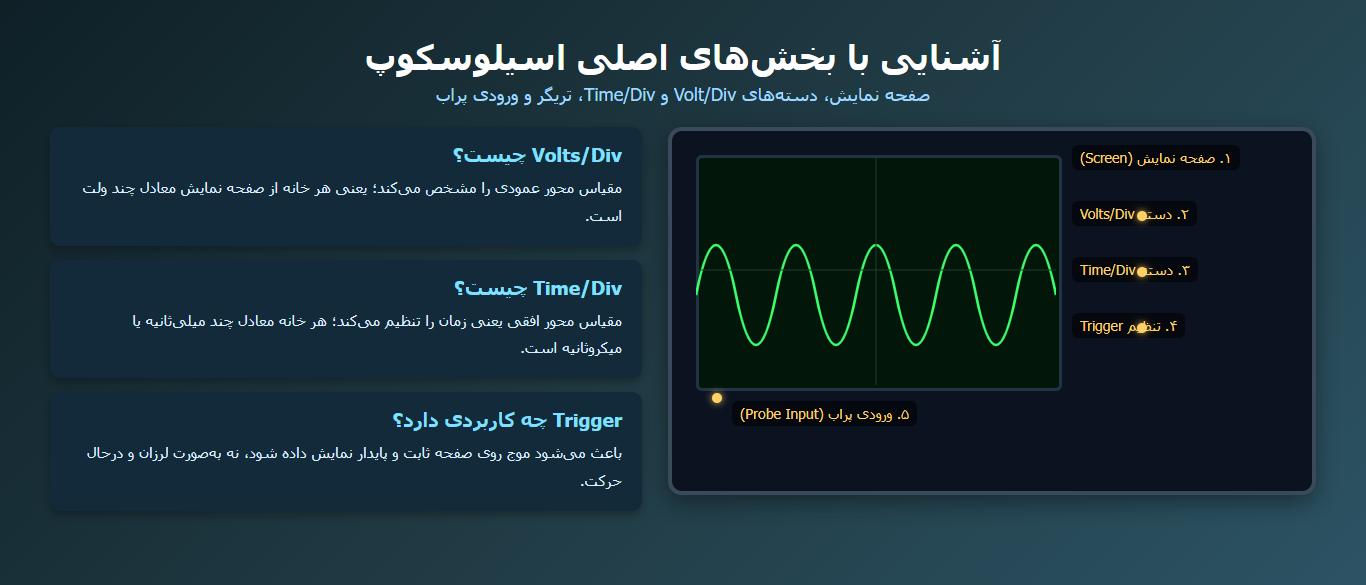 آشنایی با بخش‌های اصلی اسیلوسکوپ

صفحه نمایش، دسته‌های Volt/Div و Time/Div، تریگر و ورودی پراب

Volts/Div چیست؟

مقیاس محور عمودی را مشخص می‌کند؛ یعنی هر خانه از صفحه نمایش معادل چند ولت است.

Time/Div چیست؟

مقیاس محور افقی یعنی زمان را تنظیم می‌کند؛ هر خانه معادل چند میلی‌ثانیه یا میکروثانیه است.

Trigger چه کاربردی دارد؟

باعث می‌شود موج روی صفحه ثابت و پایدار نمایش داده شود، نه به‌صورت لرزان و درحال حرکت.

۱. صفحه نمایش (Screen)

۲. دسته Volts/Div

۳. دسته Time/Div

۴. تنظیم Trigger

۵. ورودی پراب (Probe Input)